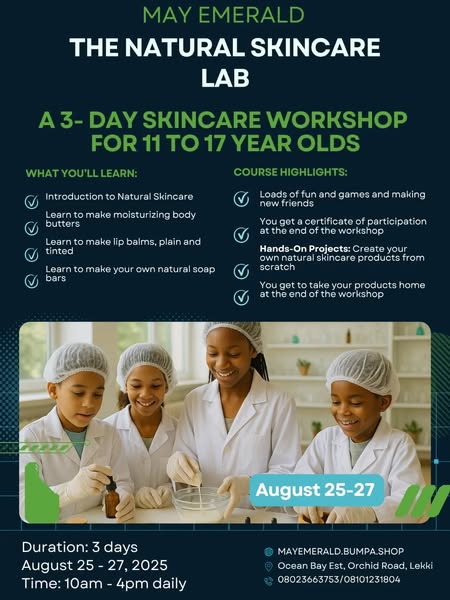 MAY EMERALD
THE NATURAL SKINCARE LAB

A 3- DAY SKINCARE WORKSHOP FOR 11 TO 17 YEAR OLDS

WHAT YOU'LL LEARN:

Introduction to Natural Skincare

Learn to make moisturizing body butters

Learn to make lip balms, plain and tinted

Learn to make your own natural soap bars

COURSE HIGHLIGHTS:

Loads of fun and games and making new friends

You get a certificate of participation at the end of the workshop

Hands-On Projects: Create your own natural skincare products from scratch

You get to take your products home at the end of the workshop

August 25-27

Duration: 3 days
August 25 - 27, 2025
Time: 10am - 4pm daily

MAYEMERALD.BUMPA.SHOP
Ocean Bay Est, Orchid Road, Lekki
08023663753/08101231804